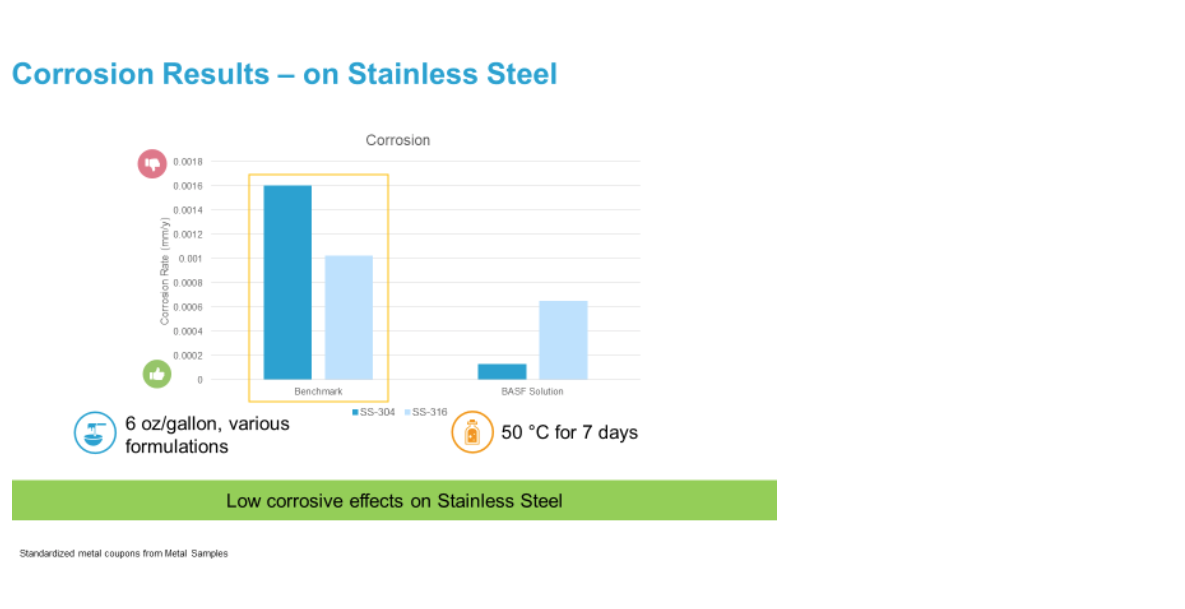 Corrosion Results – on Stainless Steel

Corrosion

Corrosion Rate (mm/y)

0.0018
0.0016
0.0014
0.0012
0.001
0.0008
0.0006
0.0004
0.0002
0

Benchmark
BASF Solution

SS-304
SS-316

6 oz/gallon, various formulations

50 °C for 7 days

Low corrosive effects on Stainless Steel

Standardized metal coupons from Metal Samples